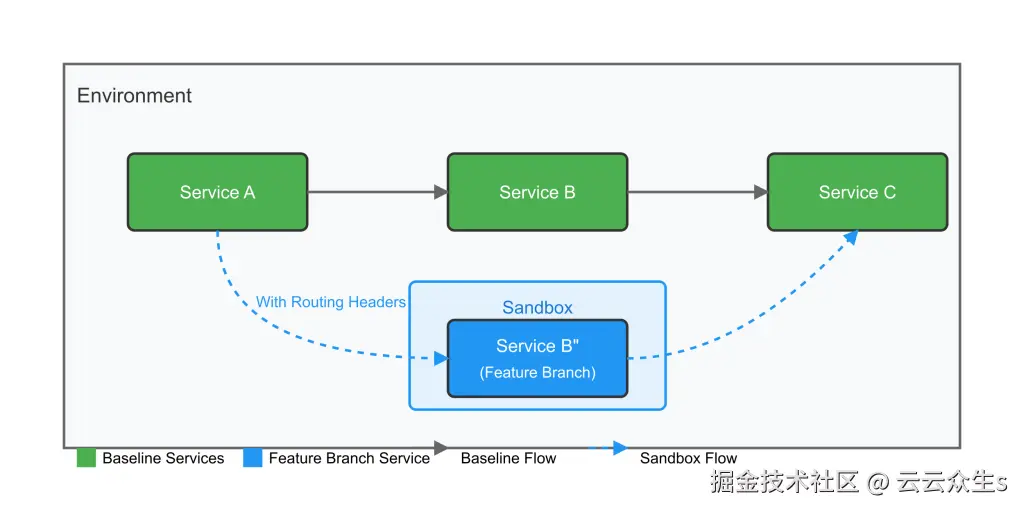 Environment

Service A

Service B

Service C

With Routing Headers

Sandbox

Service B"
(Feature Branch)

Baseline Services
Feature Branch Service
Baseline Flow
Sandbox Flow

掘金技术社区 @ 云云众生s